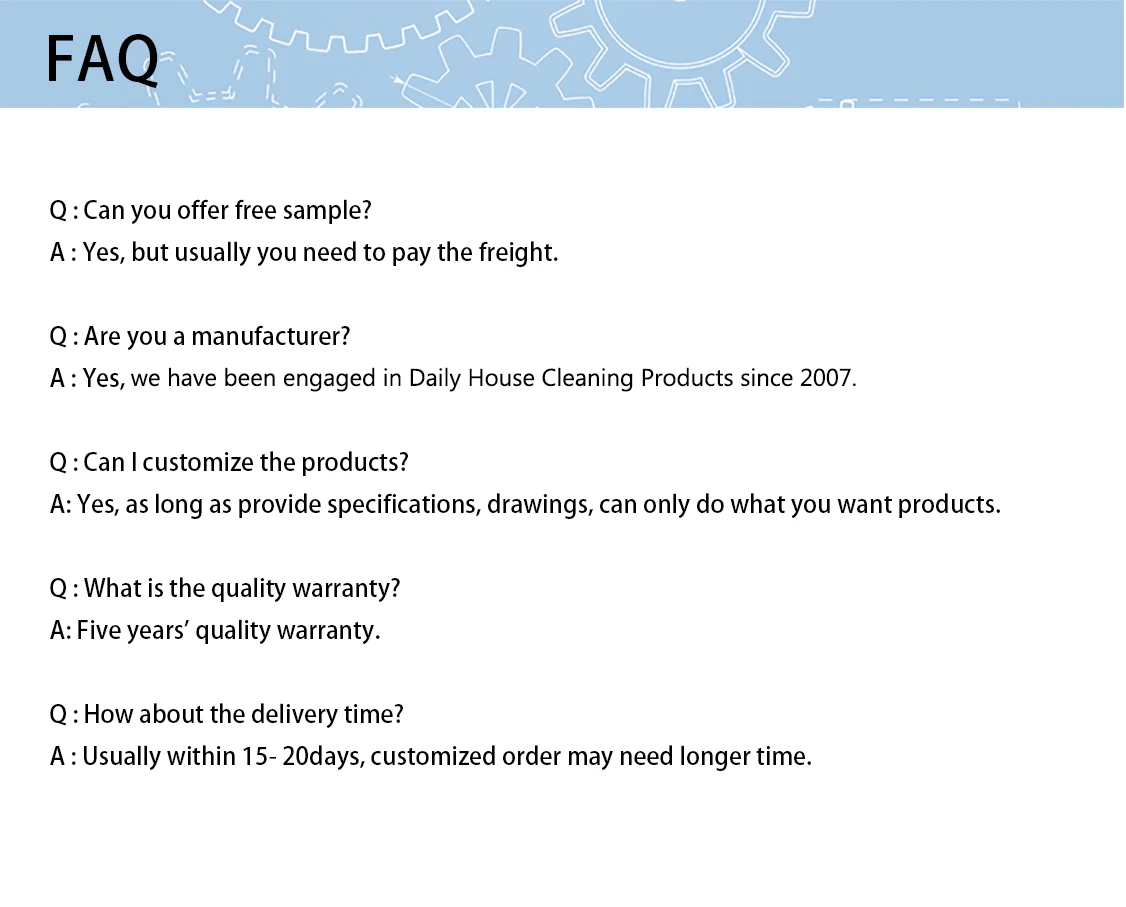 FAQ

Q : Can you offer free sample?
A : Yes, but usually you need to pay the freight.

Q : Are you a manufacturer?
A : Yes, we have been engaged in Daily House Cleaning Products since 2007.

Q : Can I customize the products?
A: Yes, as long as provide specifications, drawings, can only do what you want products.

Q : What is the quality warranty?
A: Five years' quality warranty.

Q : How about the delivery time?
A : Usually within 15- 20days, customized order may need longer time.